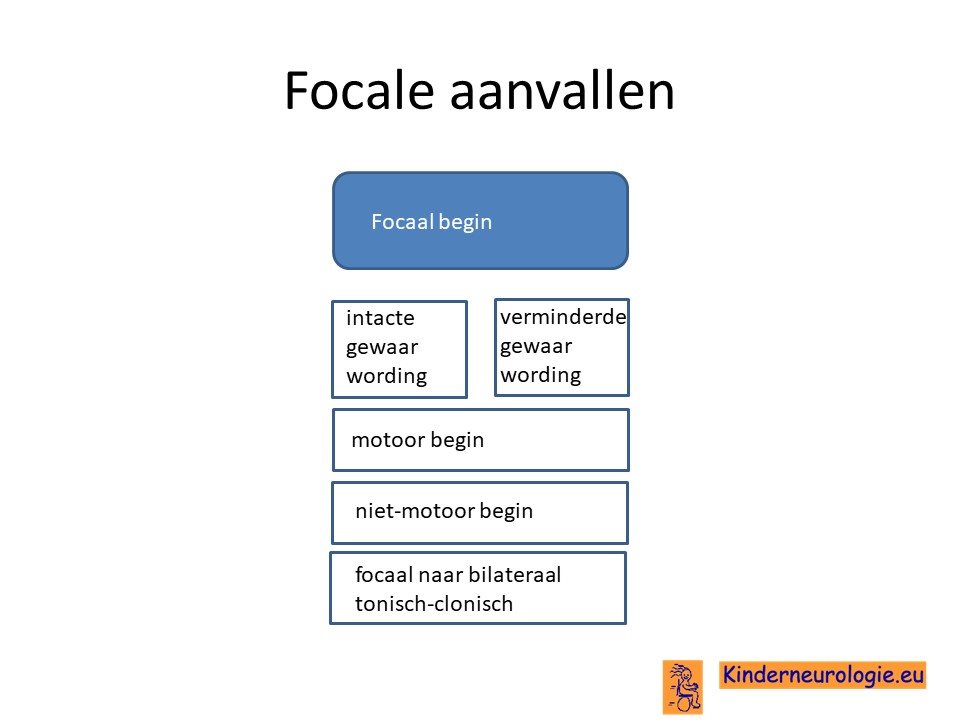 Focale aanvallen

Focaal begin

intacte gewaar wording

verminderde gewaar wording

motoor begin

niet-motoor begin

focaal naar bilateraal tonisch-clonisch

Kinderneurologie.eu